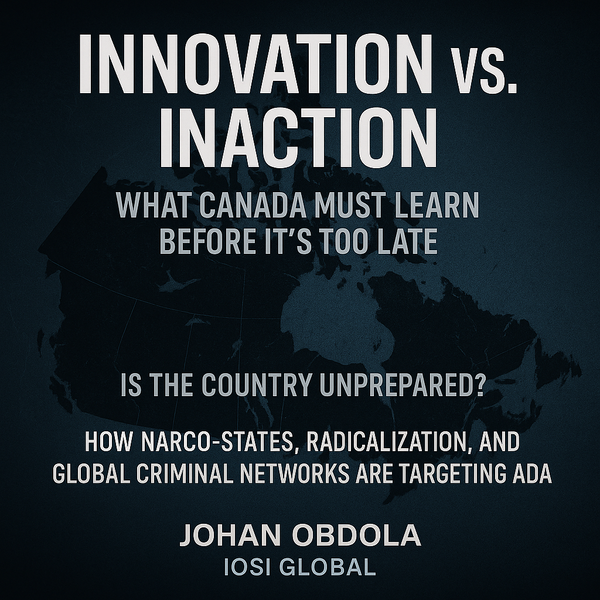 INNOVATION VS. INACTION

WHAT CANADA MUST LEARN BEFORE IT'S TOO LATE

IS THE COUNTRY UNPREPARED?

HOW NARCO-STATES, RADICALIZATION, AND GLOBAL CRIMINAL NETWORKS ARE TARGETING ADA

JOHAN OBDOLA
IOSI GLOBAL